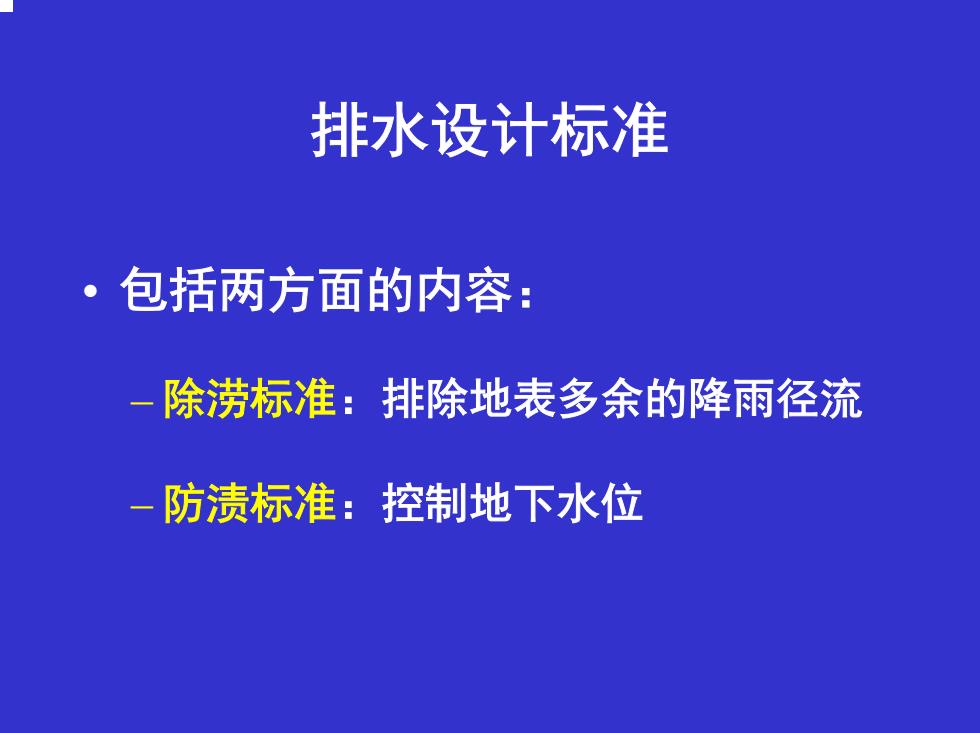 排水设计标准

• 包括两方面的内容：

– 除涝标准：排除地表多余的降雨径流

– 防渍标准：控制地下水位